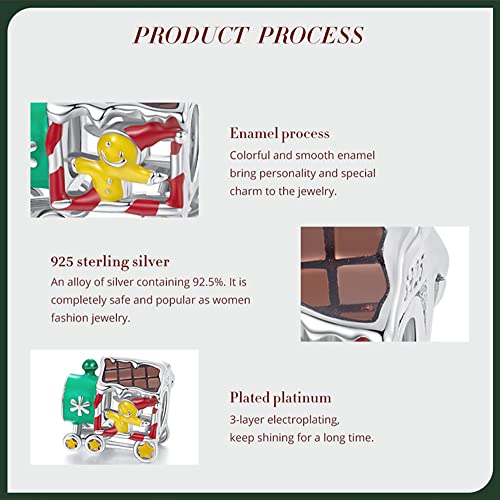 PRODUCT PROCESS

Enamel process
Colorful and smooth enamel bring personality and special charm to the jewelry.

925 sterling silver
An alloy of silver containing 92.5%. It is completely safe and popular as women fashion jewelry.

Plated platinum
3-layer electroplating,
keep shining for a long time.